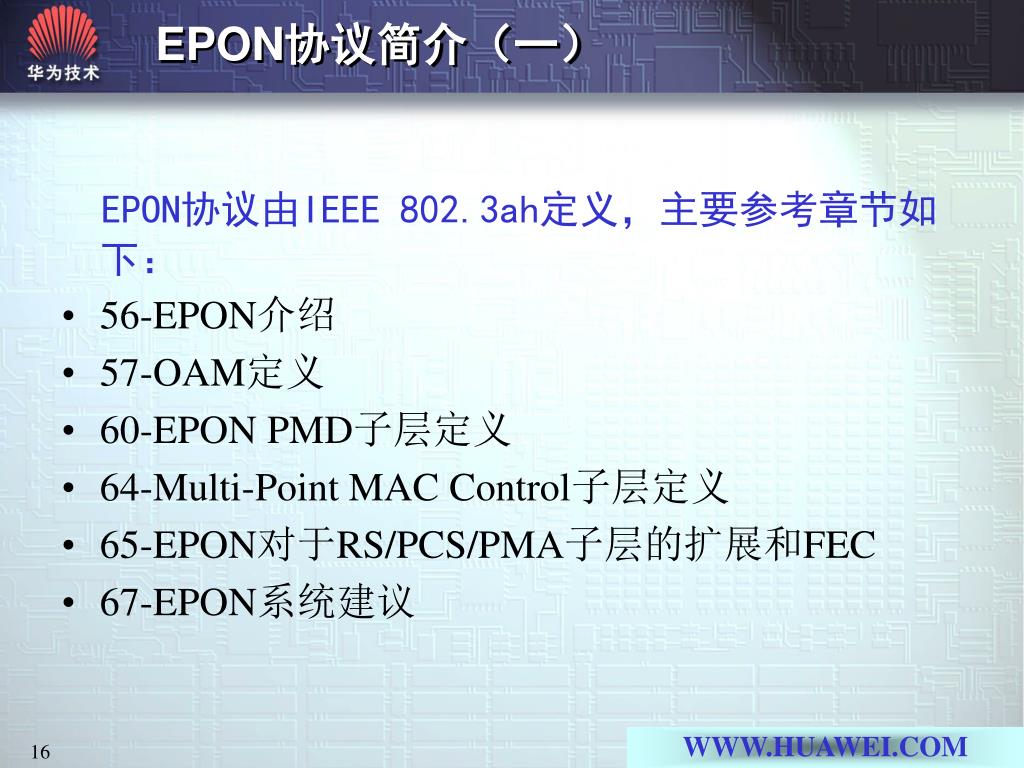 华为技术

EPON协议简介（一）

EPON协议由IEEE 802.3ah定义，主要参考章节如下：

• 56-EPON介绍
• 57-OAM定义
• 60-EPON PMD子层定义
• 64-Multi-Point MAC Control子层定义
• 65-EPON对于RS/PCS/PMA子层的扩展和FEC
• 67-EPON系统建议

16

WWW.HUAWEI.COM